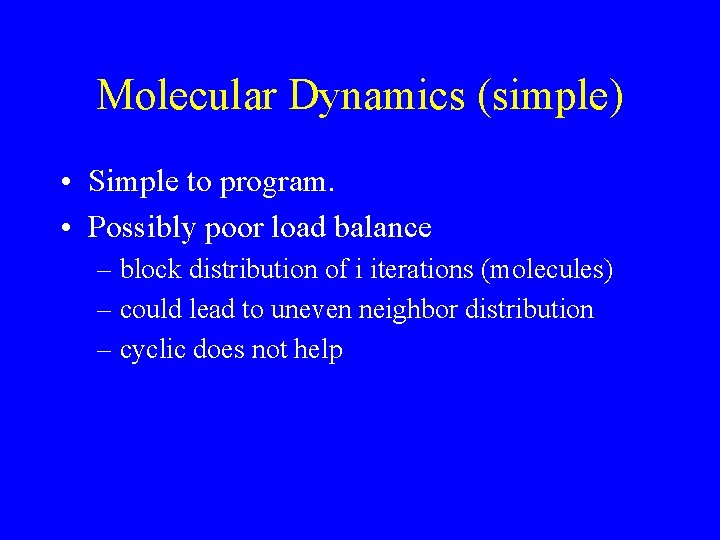 Molecular Dynamics (simple)

• Simple to program.
• Possibly poor load balance
– block distribution of i iterations (molecules)
– could lead to uneven neighbor distribution
– cyclic does not help